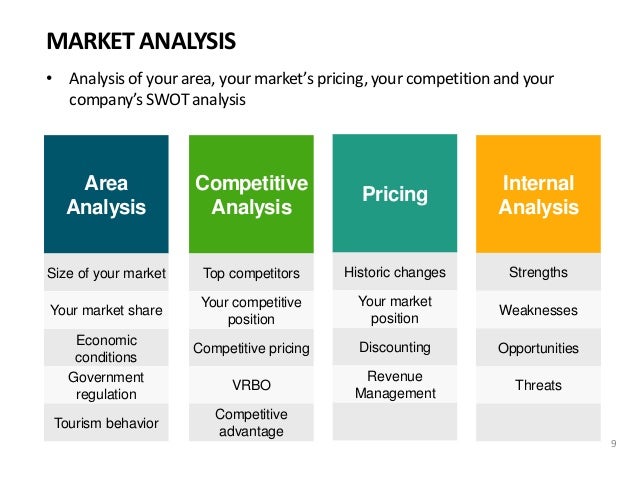 MARKET ANALYSIS

• Analysis of your area, your market's pricing, your competition and your company's SWOT analysis

| Area Analysis | Competitive Analysis | Pricing | Internal Analysis |
|---|---|---|---|
| Size of your market | Top competitors | Historic changes | Strengths |
| Your market share | Your competitive position | Your market position | Weaknesses |
| Economic conditions | Competitive pricing | Discounting | Opportunities |
| Government regulation | VRBO | Revenue Management | Threats |
| Tourism behavior | Competitive advantage | | |

9